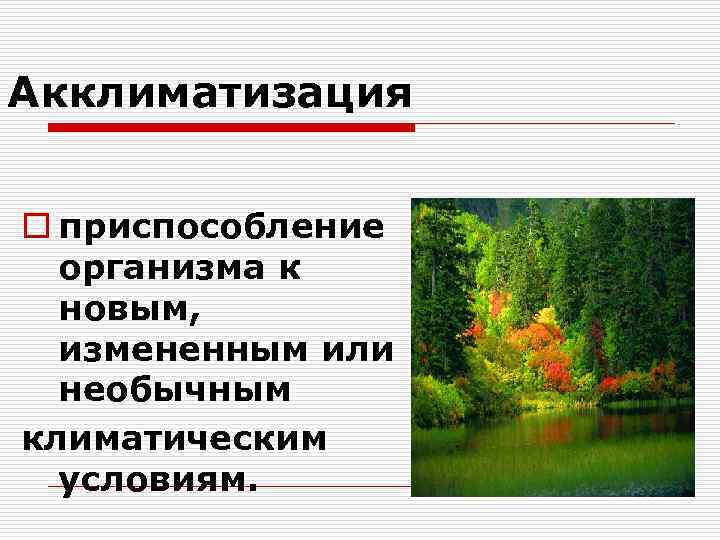 Акклиматизация

приспособление организма к новым, измененным или необычным климатическим условиям.